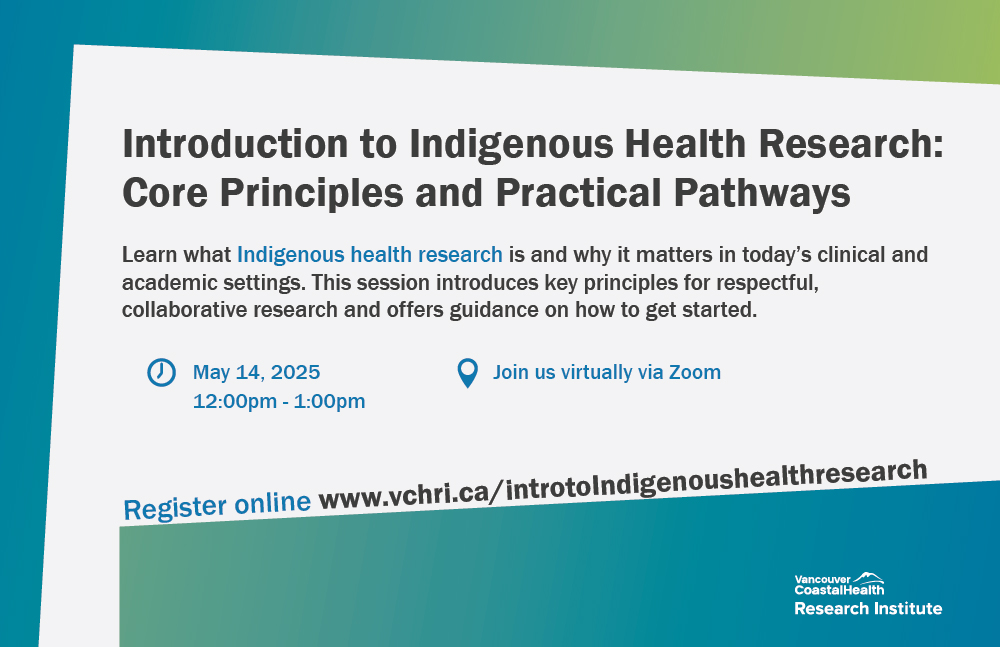 Introduction to Indigenous Health Research: Core Principles and Practical Pathways

Learn what Indigenous health research is and why it matters in today's clinical and academic settings. This session introduces key principles for respectful, collaborative research and offers guidance on how to get started.

May 14, 2025
12:00pm - 1:00pm

Join us virtually via Zoom

Register online www.vchri.ca/introtoIndigenoushealthresearch

Vancouver CoastalHealth
Research Institute